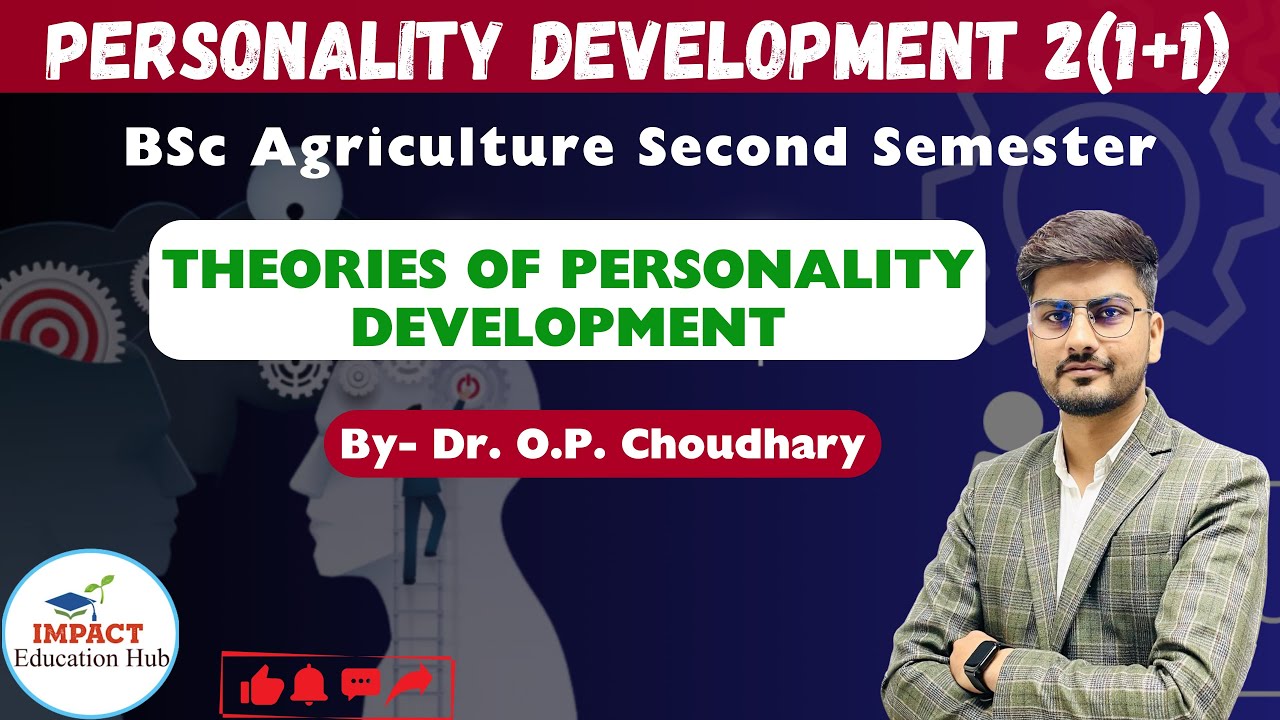 PERSONALITY DEVELOPMENT 2(1+1)

BSc Agriculture Second Semester

THEORIES OF PERSONALITY DEVELOPMENT

By- Dr. O.P. Choudhary

IMPACT
Education Hub